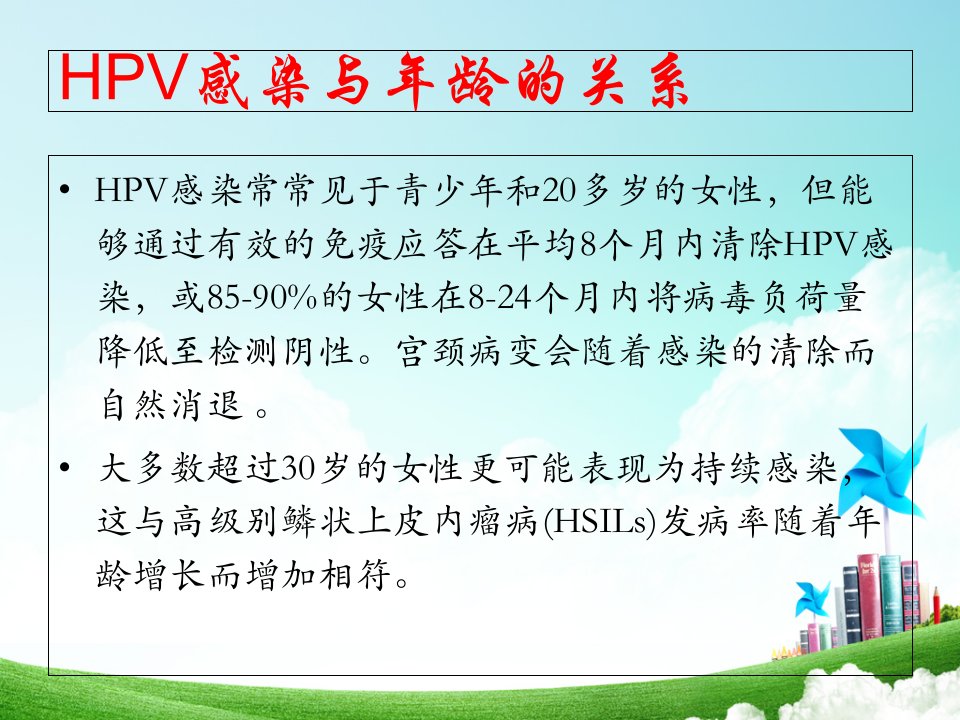 HPV感染与年龄的关系

• HPV感染常常见于青少年和20多岁的女性，但能够通过有效的免疫应答在平均8个月内清除HPV感染，或85-90%的女性在8-24个月内将病毒负荷量降低至检测阴性。宫颈病变会随着感染的清除而自然消退 。

• 大多数超过30岁的女性更可能表现为持续感染，这与高级别鳞状上皮内瘤病(HSILs)发病率随着年龄增长而增加相符。